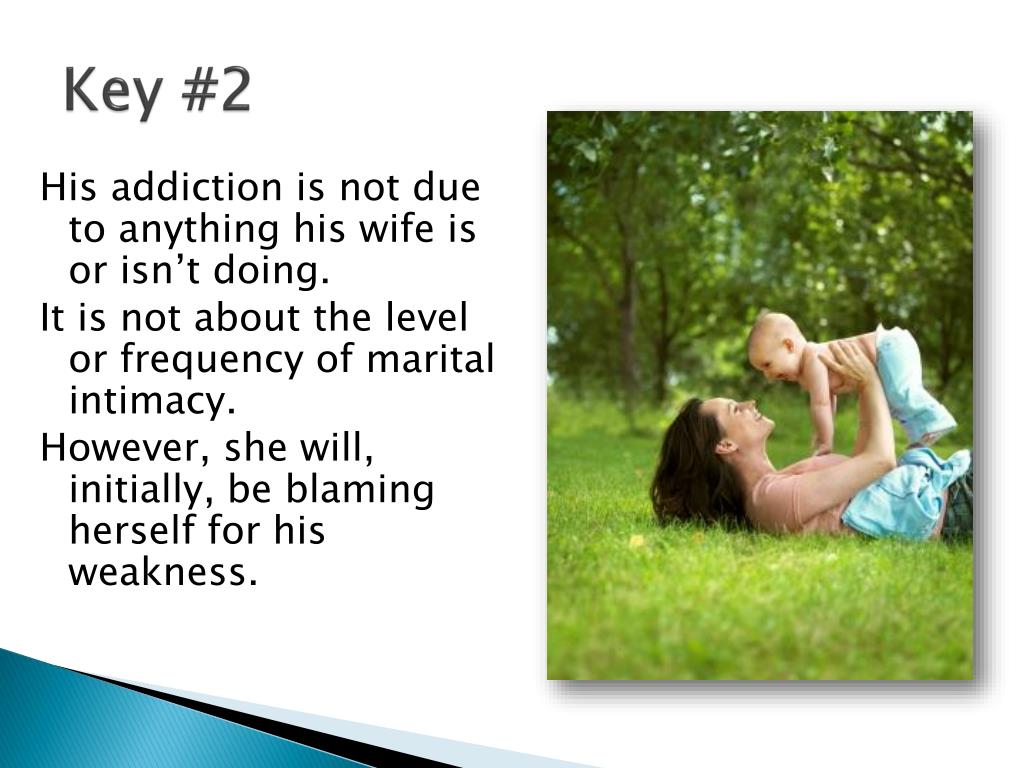 Key #2

His addiction is not due to anything his wife is or isn’t doing.

It is not about the level or frequency of marital intimacy.

However, she will, initially, be blaming herself for his weakness.